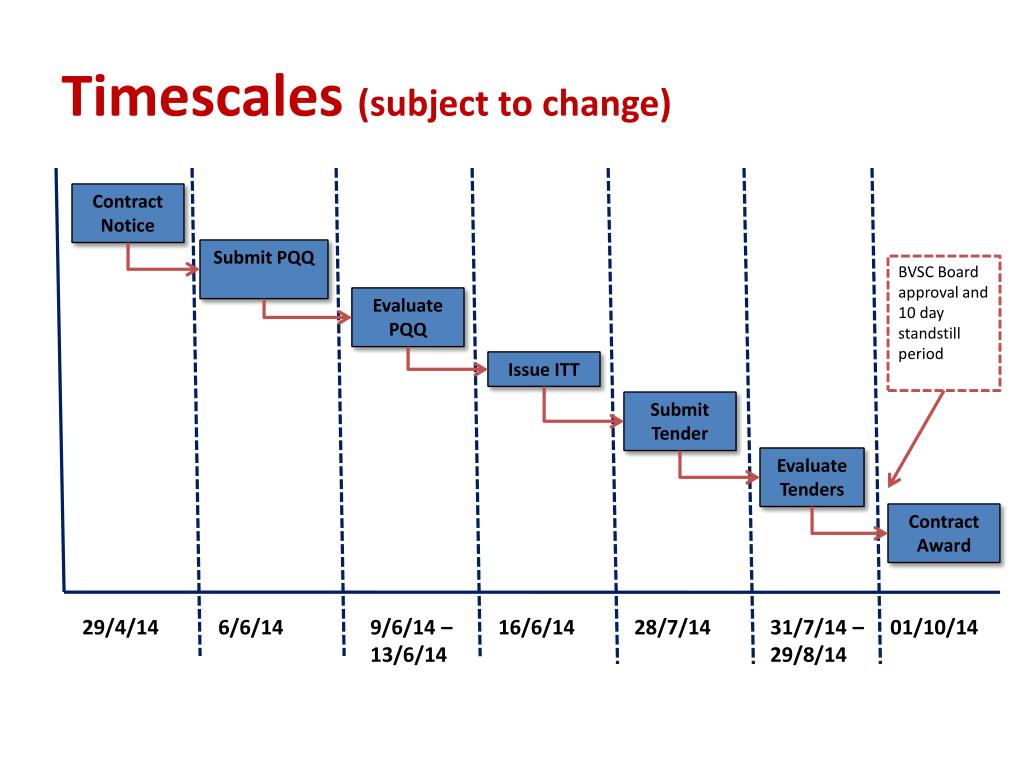 Timescales (subject to change)

Contract Notice

Submit PQQ

Evaluate PQQ

Issue ITT

Submit Tender

Evaluate Tenders

Contract Award

BVSC Board approval and 10 day standstill period

29/4/14

6/6/14

9/6/14 – 13/6/14

16/6/14

28/7/14

31/7/14 – 29/8/14

01/10/14